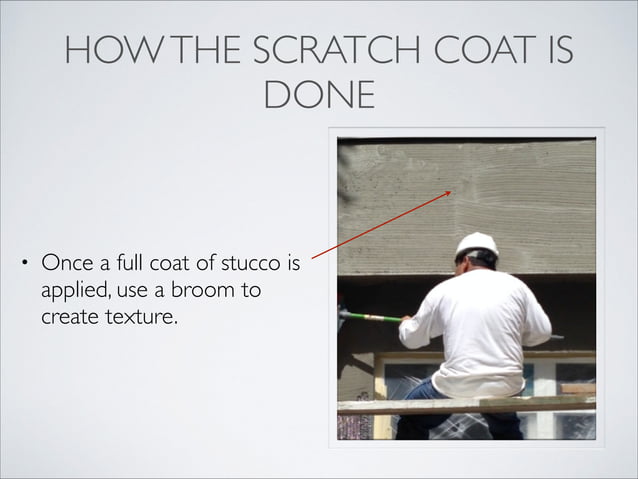 HOW THE SCRATCH COAT IS DONE

• Once a full coat of stucco is applied, use a broom to create texture.